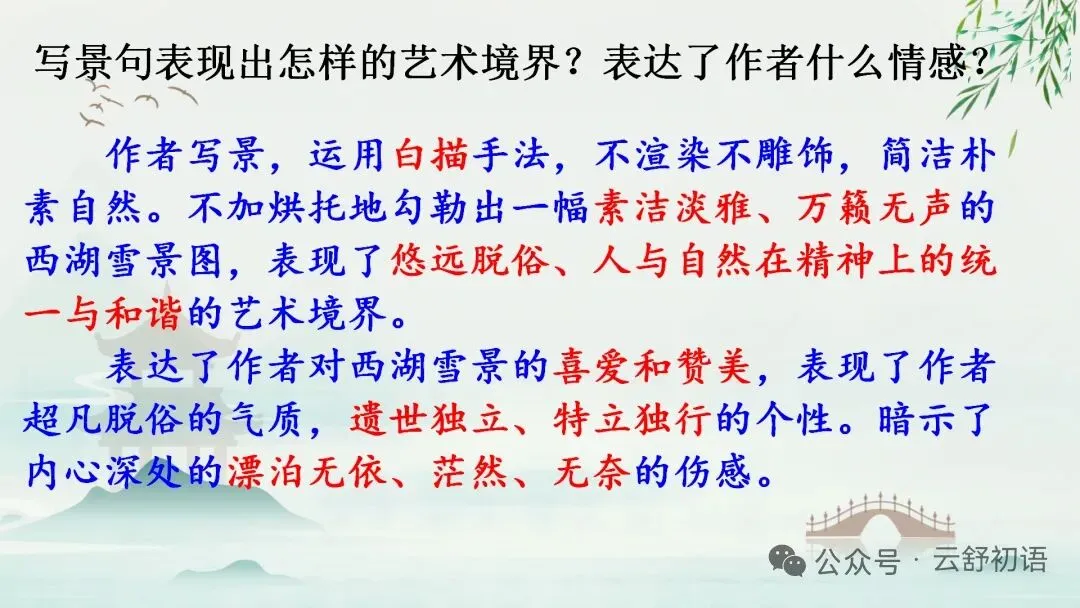 写景句表现出怎样的艺术境界？表达了作者什么情感？

作者写景，运用白描手法，不渲染不雕饰，简洁朴素自然。不加烘托地勾勒出一幅素洁淡雅、万籁无声的西湖雪景图，表现了悠远脱俗、人与自然在精神上的统一与和谐的艺术境界。

表达了作者对西湖雪景的喜爱和赞美，表现了作者超凡脱俗的气质，遗世独立、特立独行的个性。暗示了内心深处的漂泊无依、茫然、无奈的伤感。

公众号 · 云舒初语